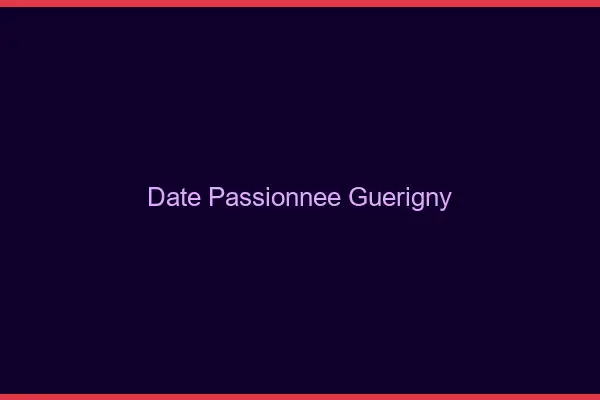 Date Passionnee Guerigny